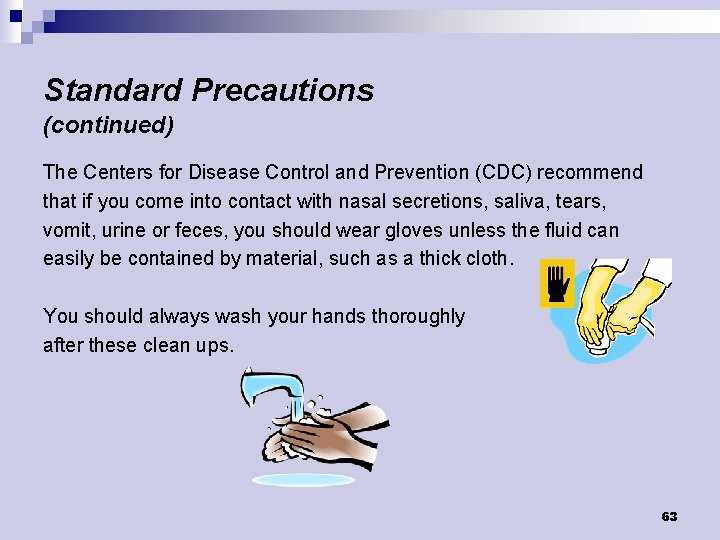 Standard Precautions
(continued)

The Centers for Disease Control and Prevention (CDC) recommend that if you come into contact with nasal secretions, saliva, tears, vomit, urine or feces, you should wear gloves unless the fluid can easily be contained by material, such as a thick cloth.

You should always wash your hands thoroughly after these clean ups.

63